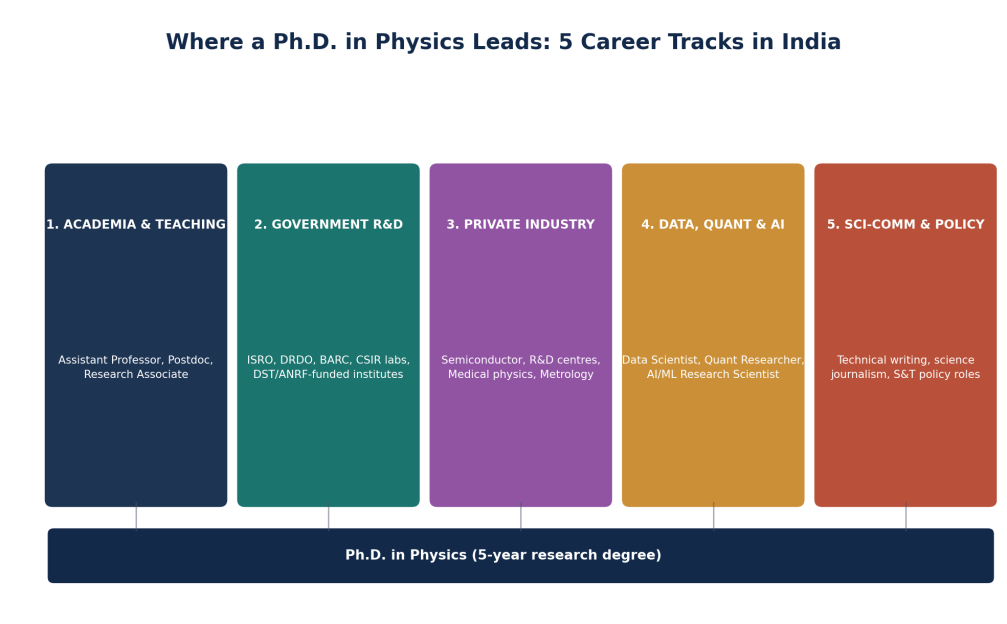 Where a Ph.D. in Physics Leads: 5 Career Tracks in India

1. ACADEMIA & TEACHING

Assistant Professor, Postdoc, Research Associate

2. GOVERNMENT R&D

ISRO, DRDO, BARC, CSIR labs, DST/ANRF-funded institutes

3. PRIVATE INDUSTRY

Semiconductor, R&D centres, Medical physics, Metrology

4. DATA, QUANT & AI

Data Scientist, Quant Researcher, AI/ML Research Scientist

5. SCI-COMM & POLICY

Technical writing, science journalism, S&T policy roles

Ph.D. in Physics (5-year research degree)